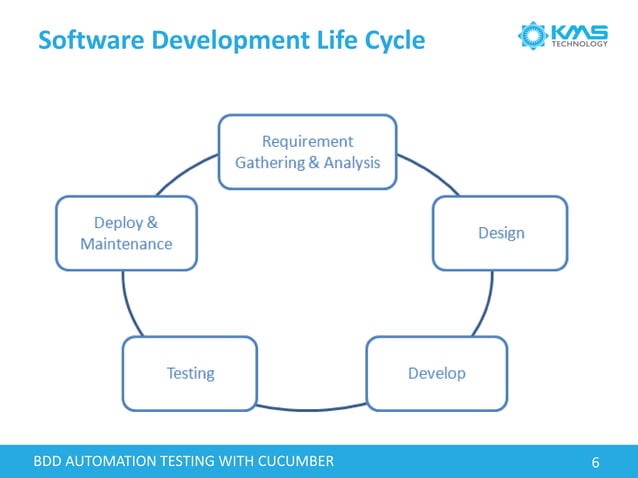 Software Development Life Cycle

KMS TECHNOLOGY

Requirement Gathering & Analysis

Design

Develop

Testing

Deploy & Maintenance

BDD AUTOMATION TESTING WITH CUCUMBER

6